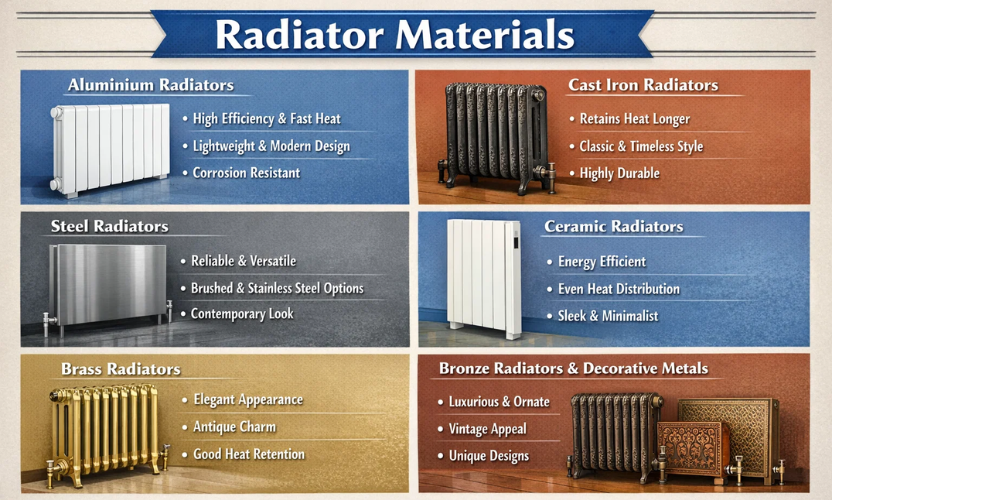 Radiator Materials

Aluminium Radiators
• High Efficiency & Fast Heat
• Lightweight & Modern Design
• Corrosion Resistant

Cast Iron Radiators
• Retains Heat Longer
• Classic & Timeless Style
• Highly Durable

Steel Radiators
• Reliable & Versatile
• Brushed & Stainless Steel Options
• Contemporary Look

Ceramic Radiators
• Energy Efficient
• Even Heat Distribution
• Sleek & Minimalist

Brass Radiators
• Elegant Appearance
• Antique Charm
• Good Heat Retention

Bronze Radiators & Decorative Metals
• Luxurious & Ornate
• Vintage Appeal
• Unique Designs